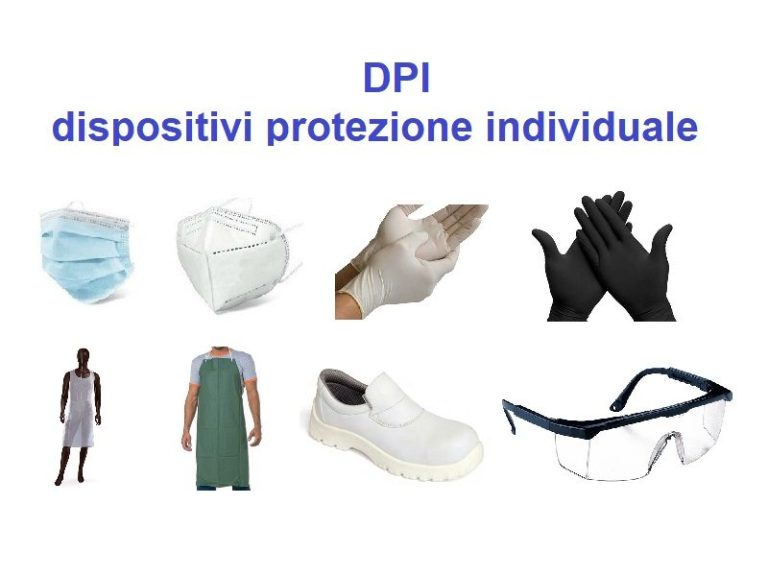 DPI
dispositivi protezione individuale